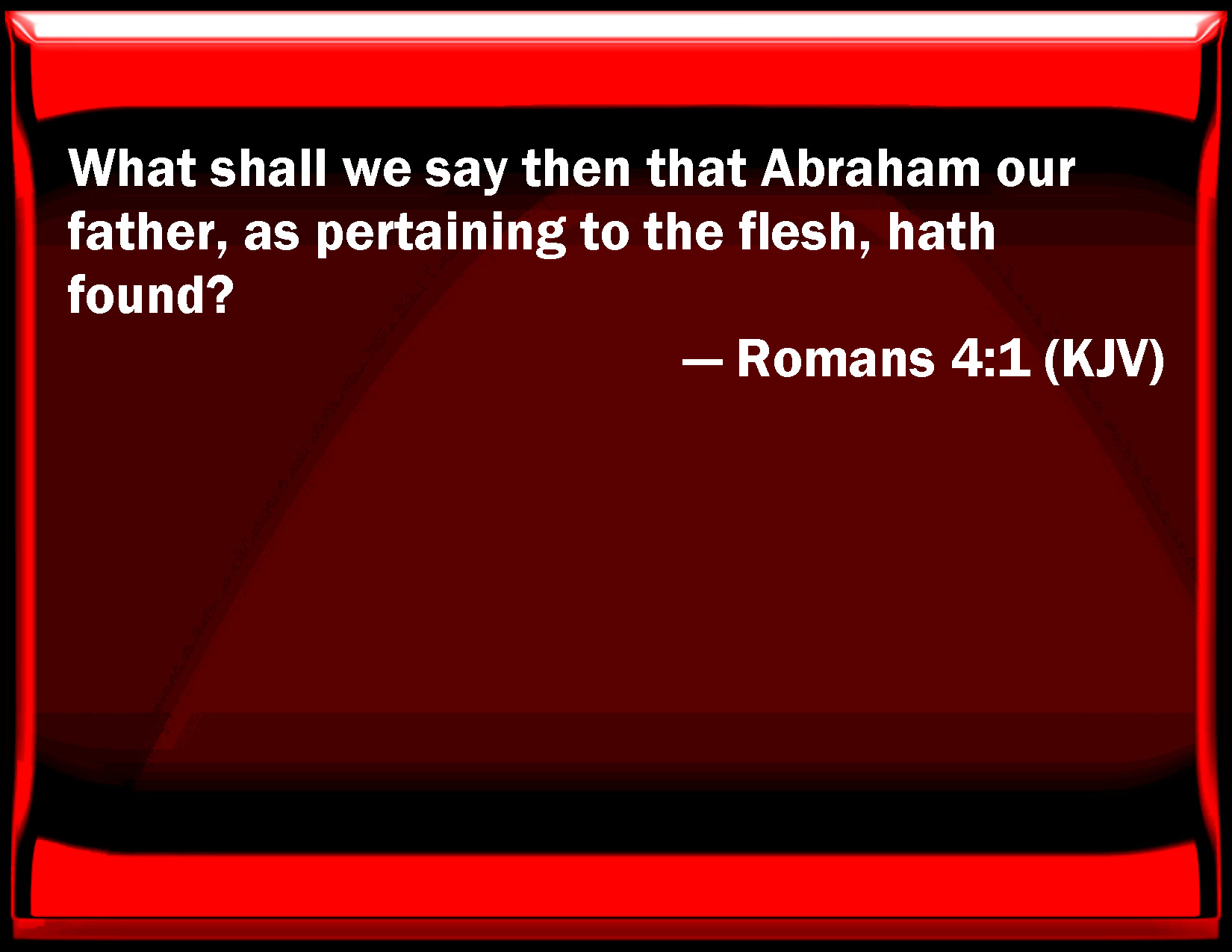 What shall we say then that Abraham our father, as pertaining to the flesh, hath found?

— Romans 4:1 (KJV)